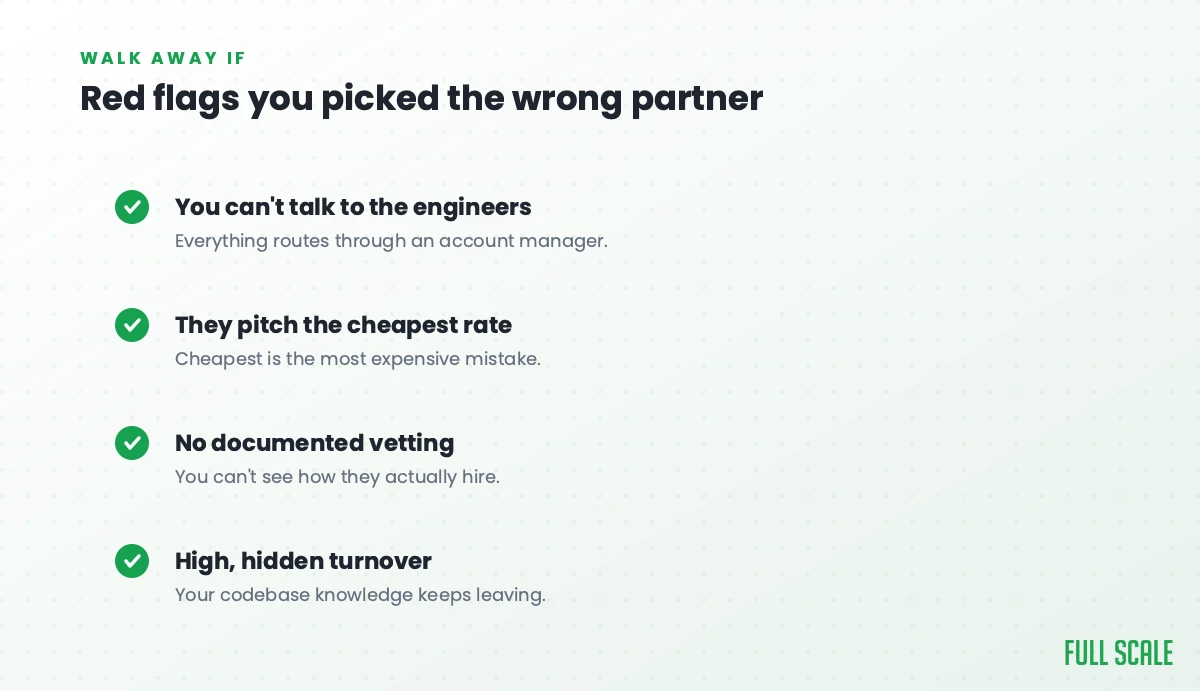 WALK AWAY IF

Red flags you picked the wrong partner

You can't talk to the engineers
Everything routes through an account manager.

They pitch the cheapest rate
Cheapest is the most expensive mistake.

No documented vetting
You can't see how they actually hire.

High, hidden turnover
Your codebase knowledge keeps leaving.

FULL SCALE